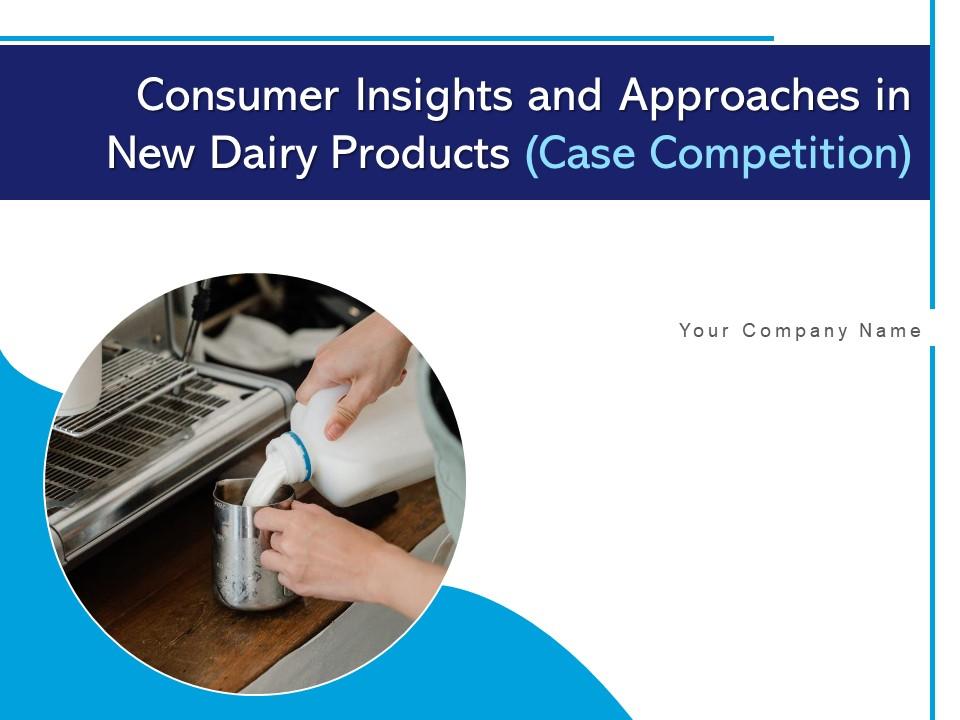 Consumer Insights and Approaches in New Dairy Products (Case Competition)

Your Company Name